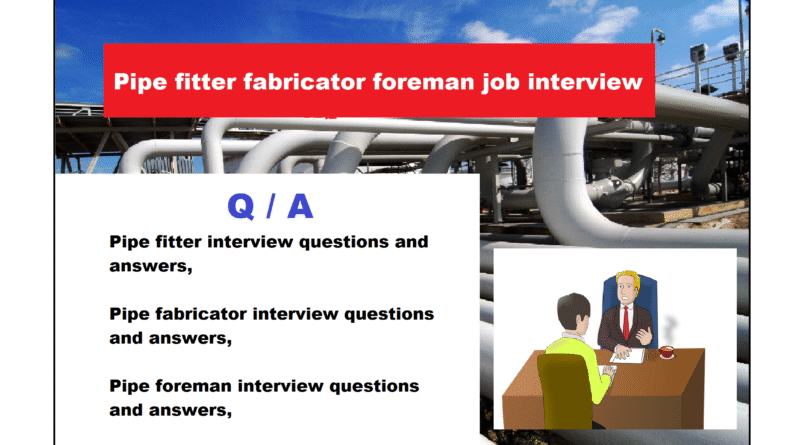 Pipe fitter fabricator foreman job interview

Q / A

Pipe fitter interview questions and answers,

Pipe fabricator interview questions and answers,

Pipe foreman interview questions and answers,